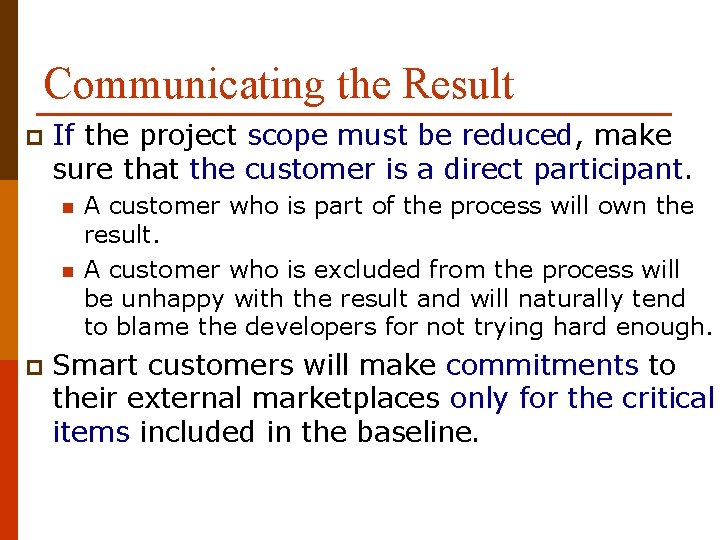 Communicating the Result

If the project scope must be reduced, make sure that the customer is a direct participant.

A customer who is part of the process will own the result.

A customer who is excluded from the process will be unhappy with the result and will naturally tend to blame the developers for not trying hard enough.

Smart customers will make commitments to their external marketplaces only for the critical items included in the baseline.